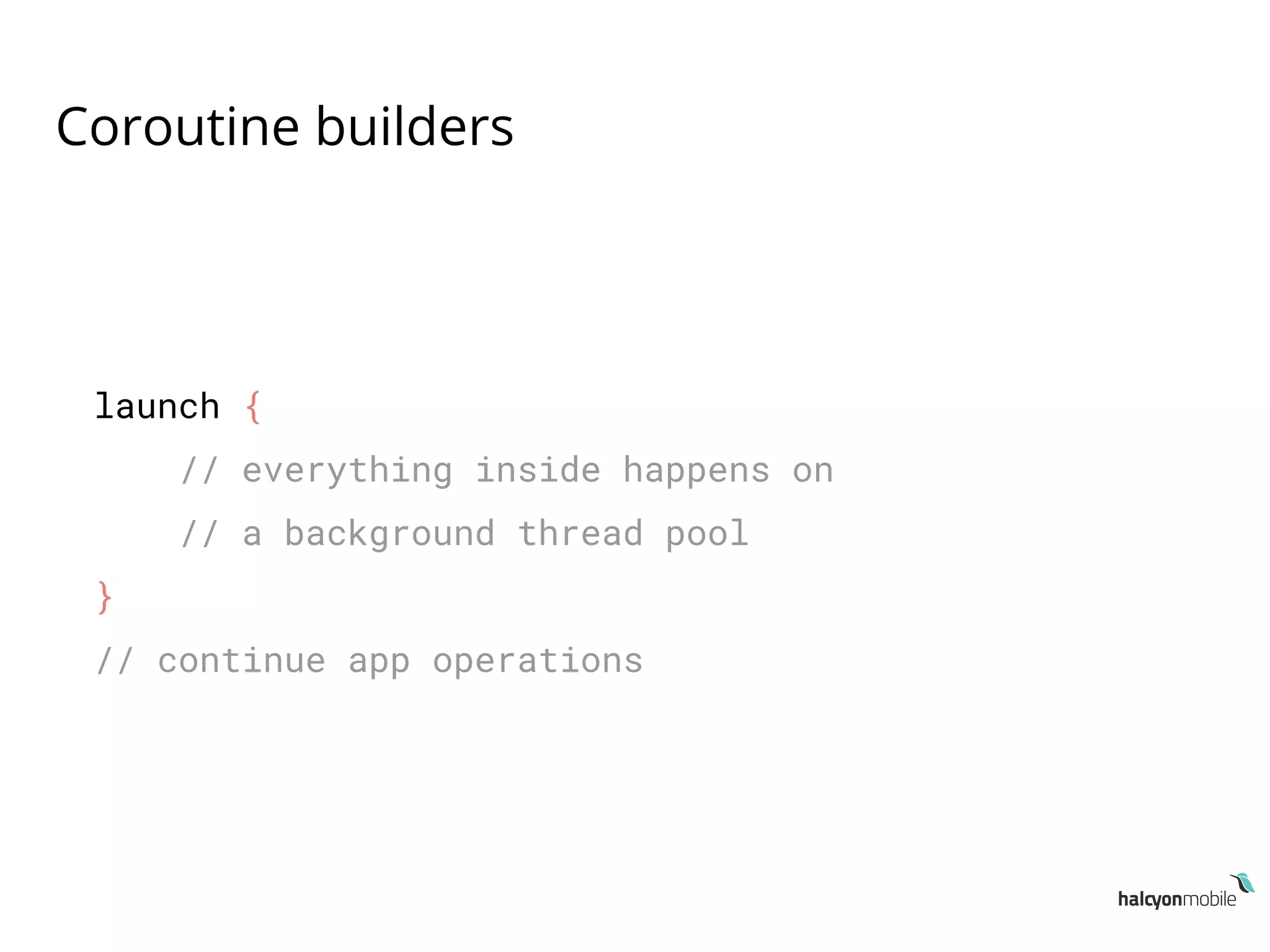 Coroutine builders

launch {
    // everything inside happens on
    // a background thread pool
}
// continue app operations

halcyonmobile